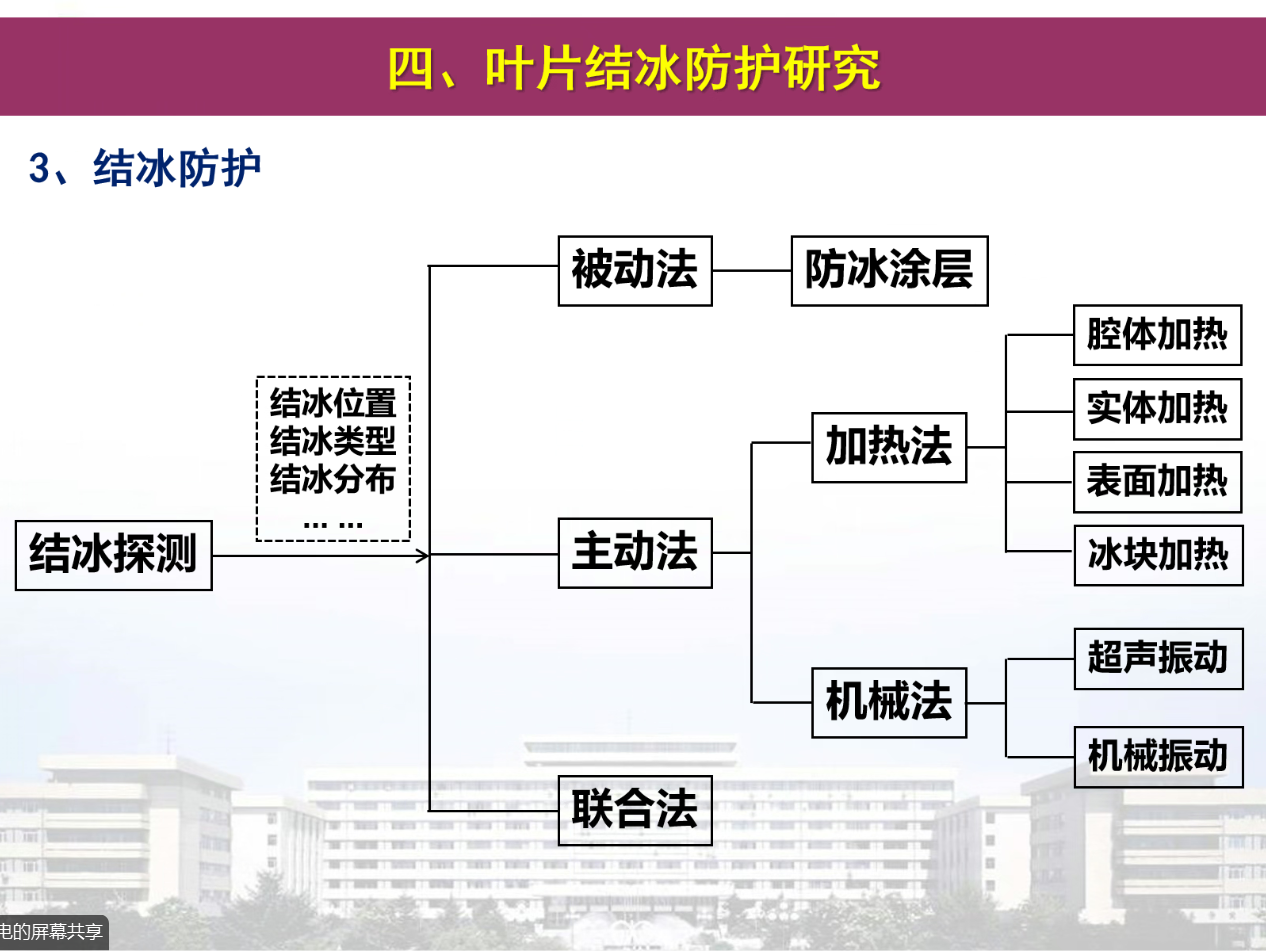 四、叶片结冰防护研究

3、结冰防护

结冰探测

结冰位置
结冰类型
结冰分布
... ...

被动法

防冰涂层

主动法

加热法

腔体加热

实体加热

表面加热

冰块加热

机械法

超声振动

机械振动

联合法

电的屏幕共享